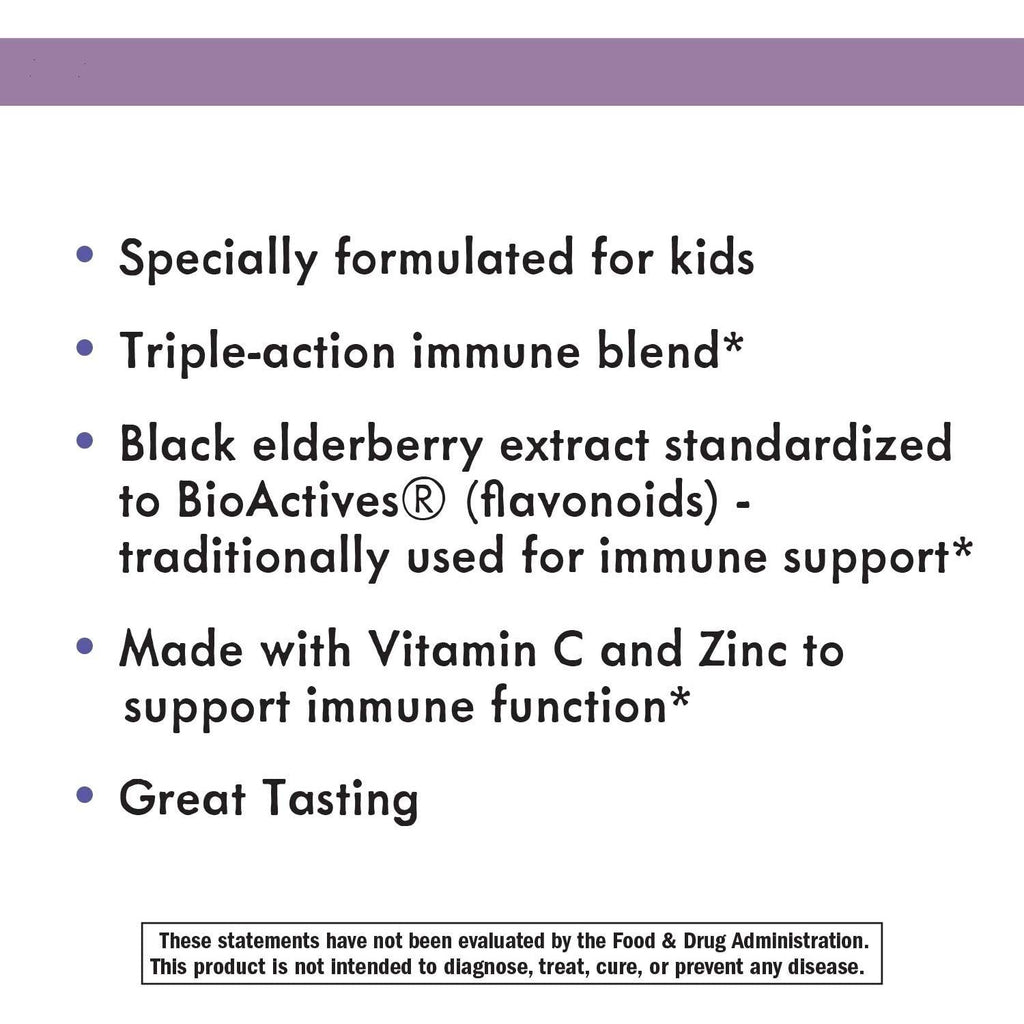 • Specially formulated for kids

• Triple-action immune blend*

• Black elderberry extract standardized to BioActives® (flavonoids) - traditionally used for immune support*

• Made with Vitamin C and Zinc to support immune function*

• Great Tasting

These statements have not been evaluated by the Food & Drug Administration. This product is not intended to diagnose, treat, cure, or prevent any disease.